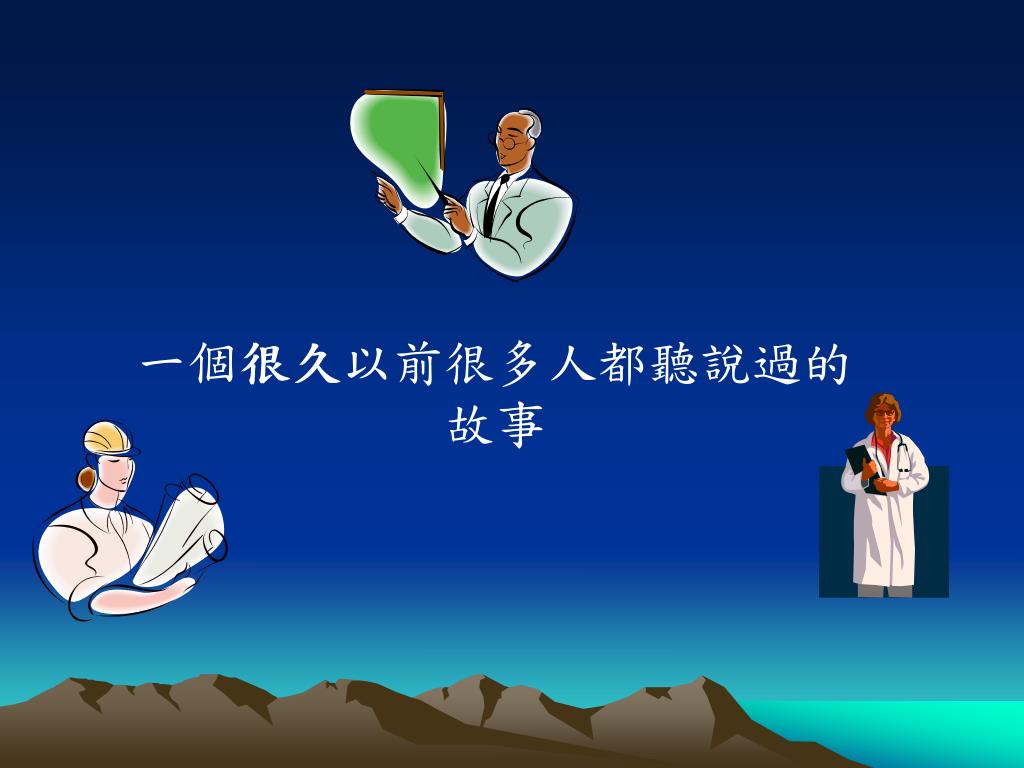 一個很久以前很多人都聽說過的故事